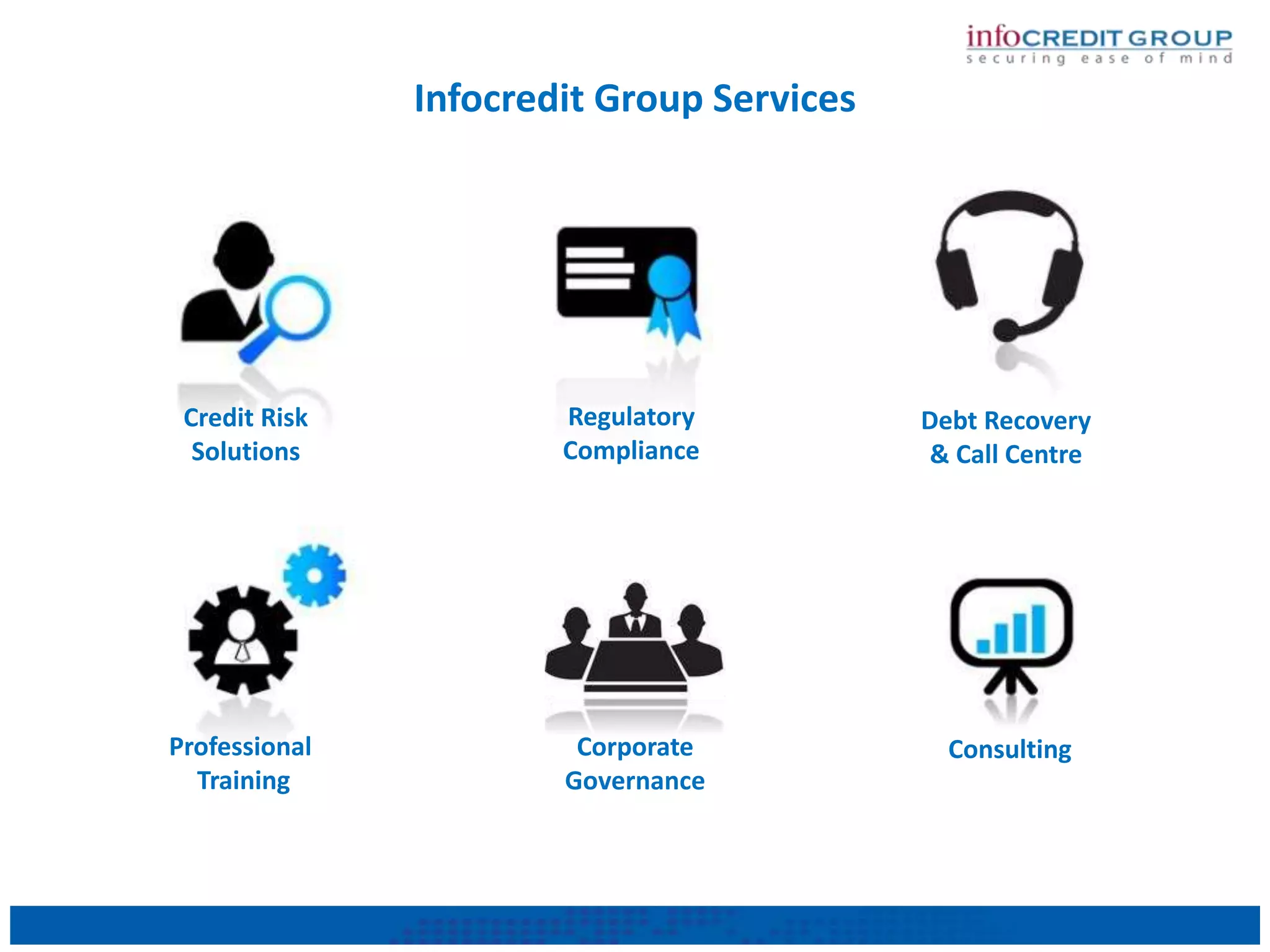 infoCREDIT GROUP
securing ease of mind

Infocredit Group Services

Credit Risk Solutions

Regulatory Compliance

Debt Recovery & Call Centre

Professional Training

Corporate Governance

Consulting